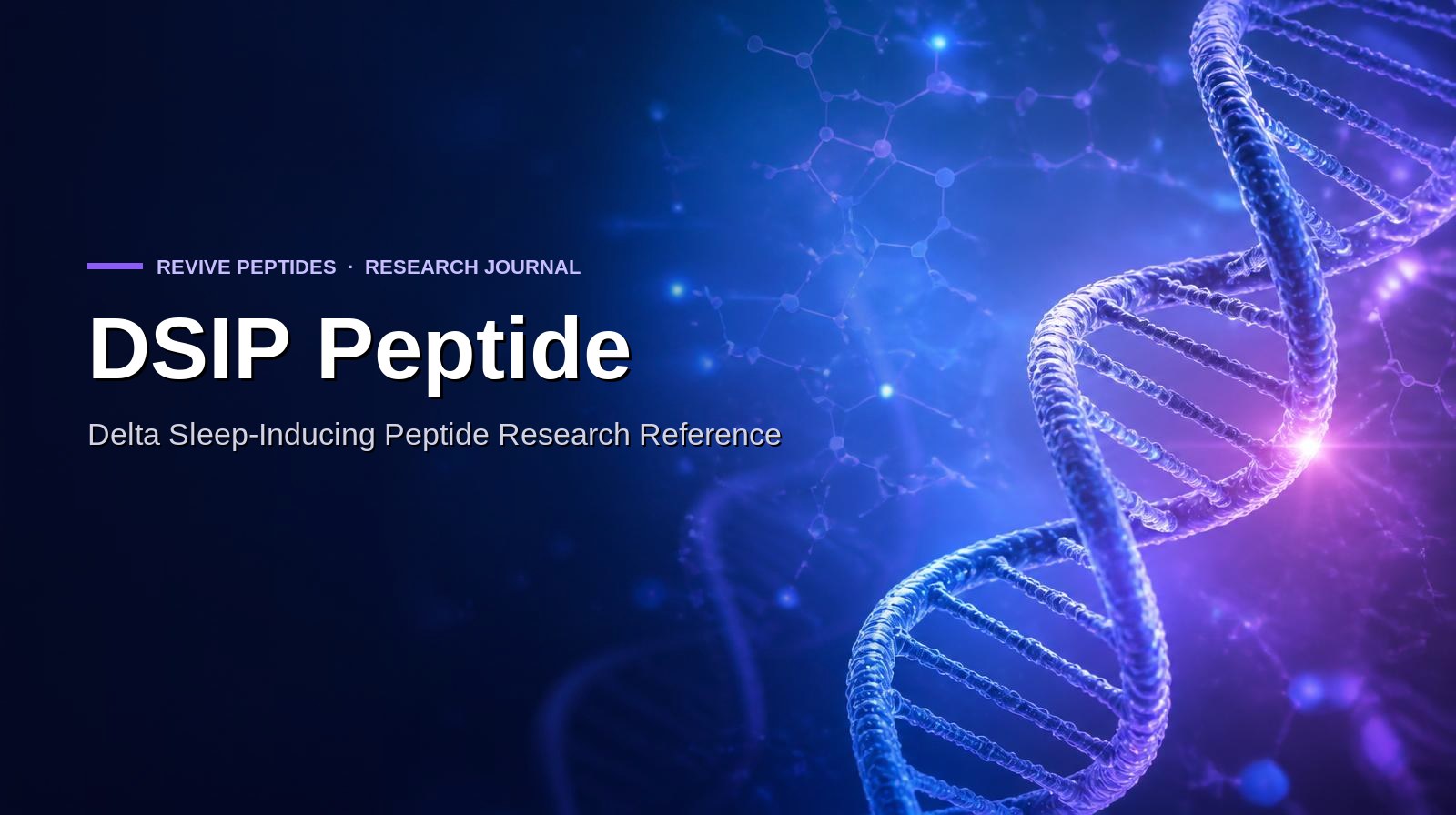 REVIVE PEPTIDES · RESEARCH JOURNAL

DSIP Peptide

Delta Sleep-Inducing Peptide Research Reference